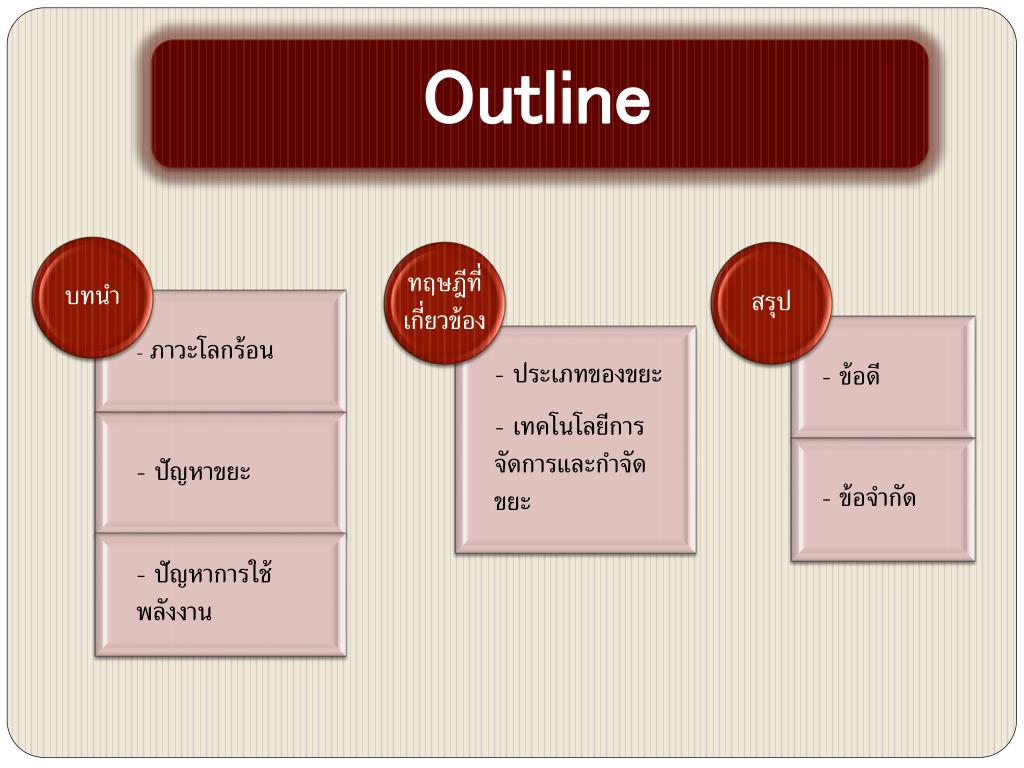 Outline

บทนำ

- ภาวะโลกร้อน

- ปัญหาขยะ

- ปัญหาการใช้พลังงาน

ทฤษฎีที่เกี่ยวข้อง

- ประเภทของขยะ

- เทคโนโลยีการจัดการและกำจัดขยะ

สรุป

- ข้อดี

- ข้อจำกัด